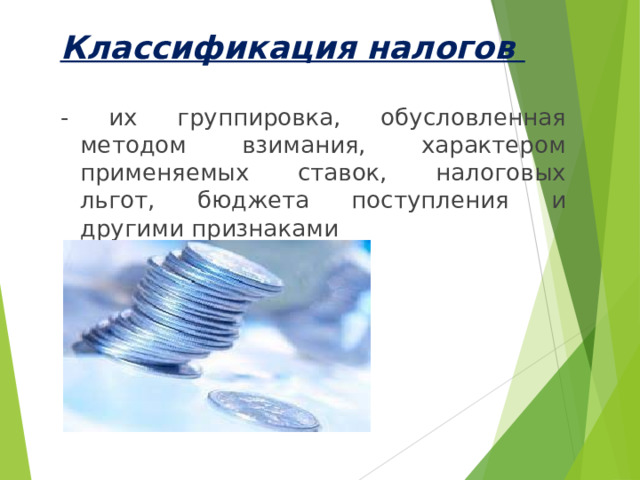 Классификация налогов

- их группировка, обусловленная методом взимания, характером применяемых ставок, налоговых льгот, бюджета поступления и другими признаками